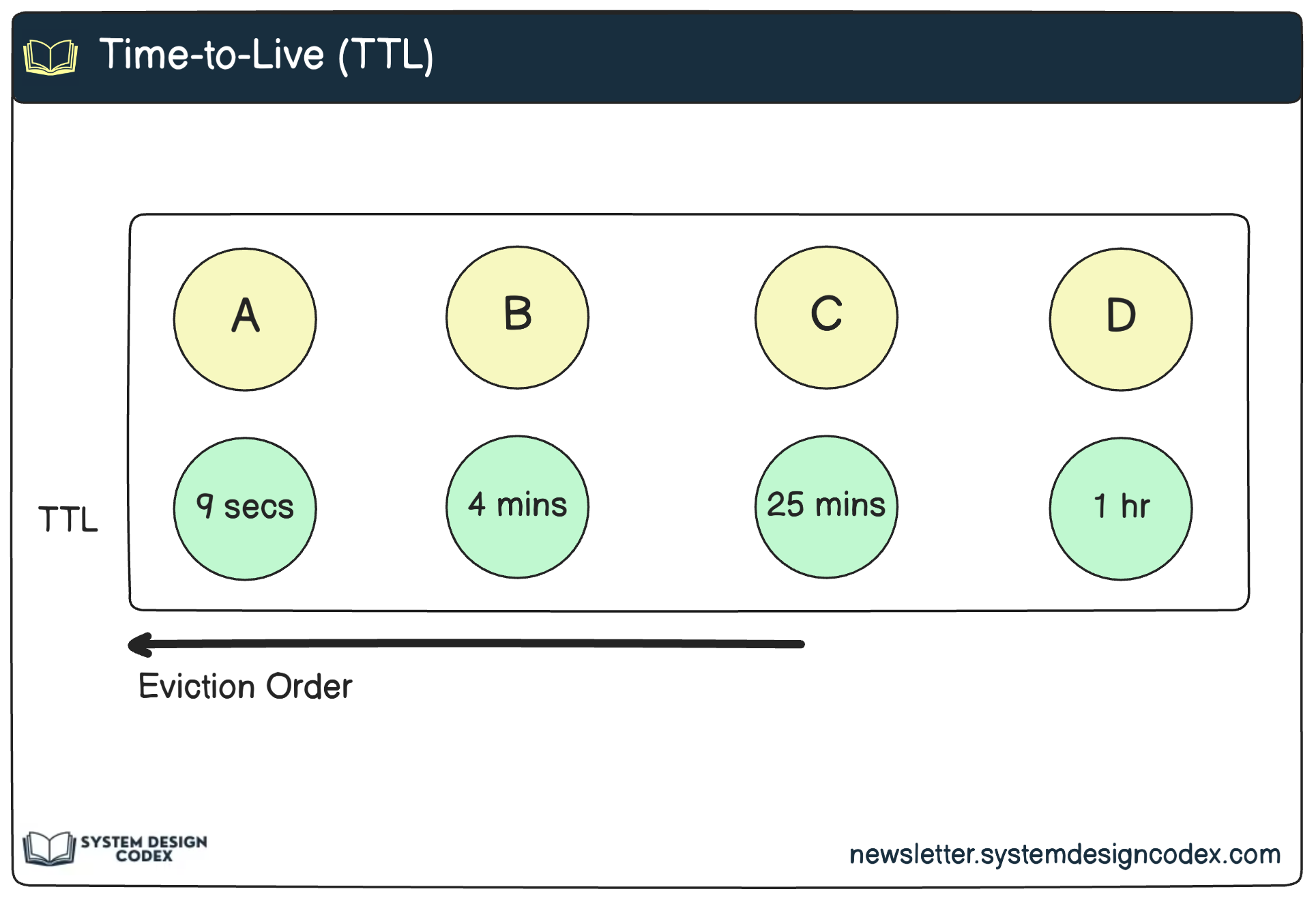 Time-to-Live (TTL)

A B C D

TTL 9 secs 4 mins 25 mins 1 hr

Eviction Order

SYSTEM DESIGN CODEX

newsletter.systemdesigncodex.com